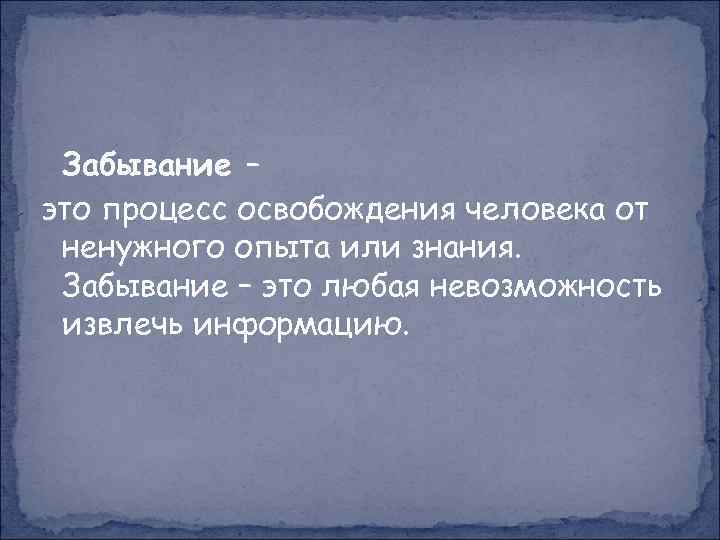 Забывание –

это процесс освобождения человека от ненужного опыта или знания. Забывание – это любая невозможность извлечь информацию.